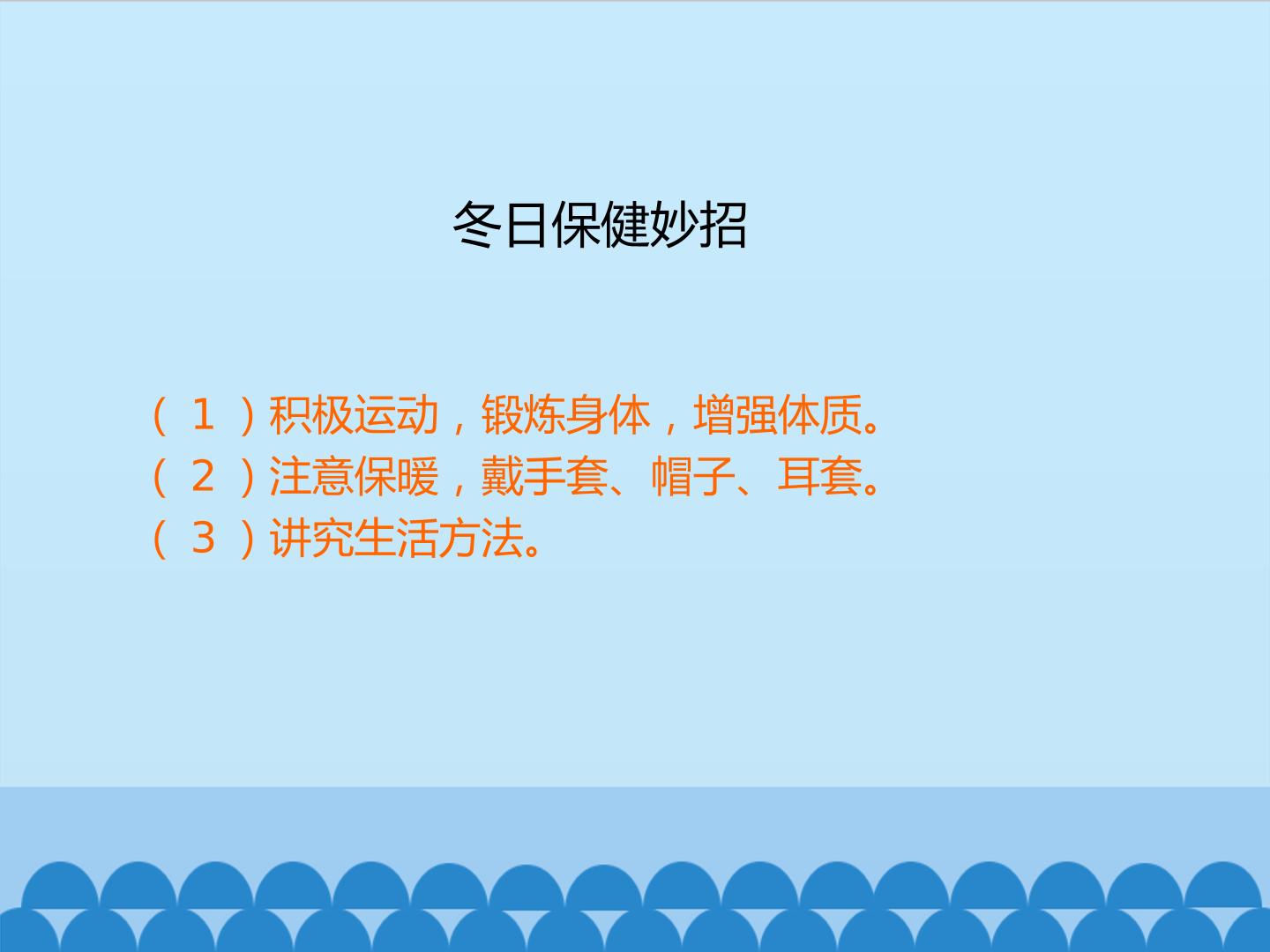 冬日保健妙招

（1）积极运动，锻炼身体，增强体质。
（2）注意保暖，戴手套、帽子、耳套。
（3）讲究生活方法。